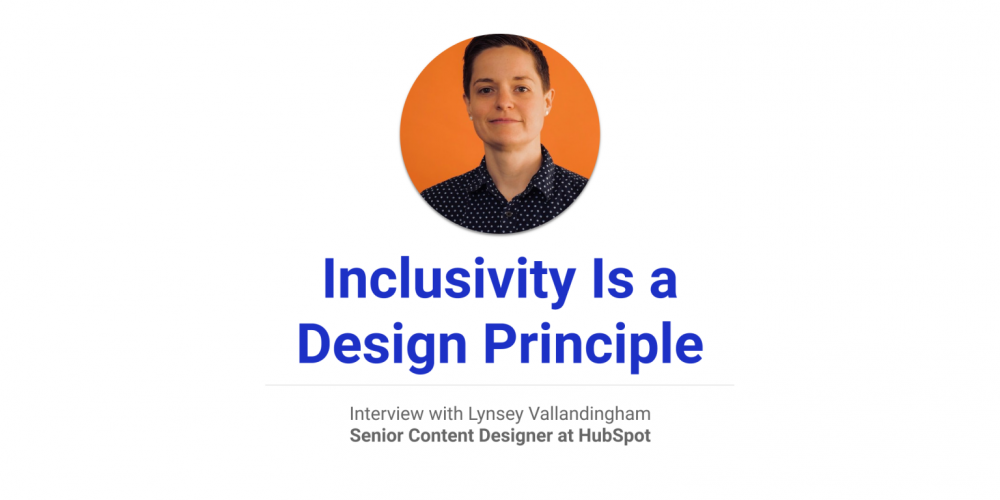 Inclusivity Is a Design Principle

Interview with Lynsey Vallandingham
Senior Content Designer at HubSpot